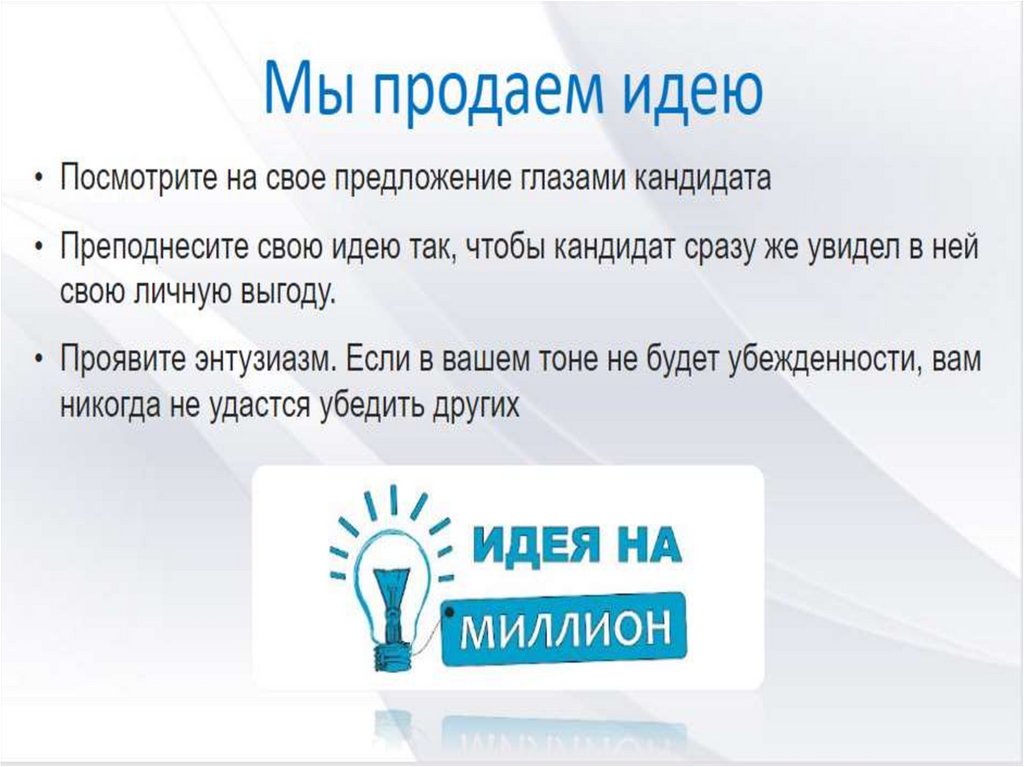 Мы продаем идею

• Посмотрите на свое предложение глазами кандидата

• Преподнесите свою идею так, чтобы кандидат сразу же увидел в ней свою личную выгоду.

• Проявите энтузиазм. Если в вашем тоне не будет убежденности, вам никогда не удастся убедить других

ИДЕЯ НА
МИЛЛИОН